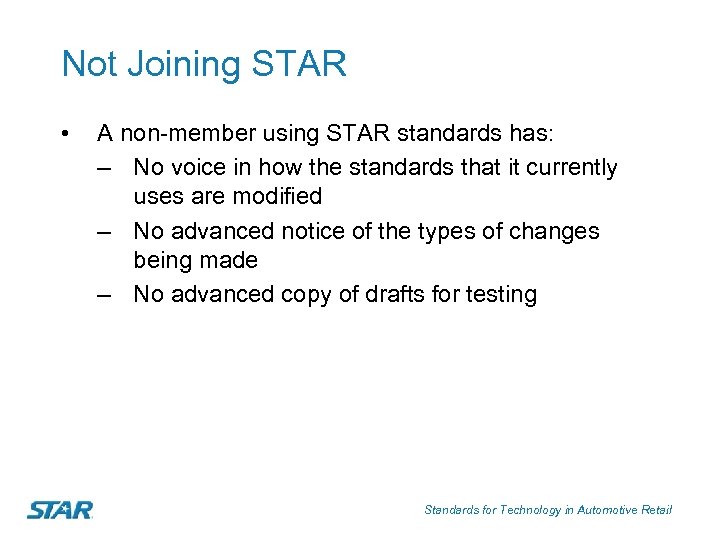 Not Joining STAR

• A non-member using STAR standards has:
– No voice in how the standards that it currently uses are modified
– No advanced notice of the types of changes being made
– No advanced copy of drafts for testing

STAR

Standards for Technology in Automotive Retail